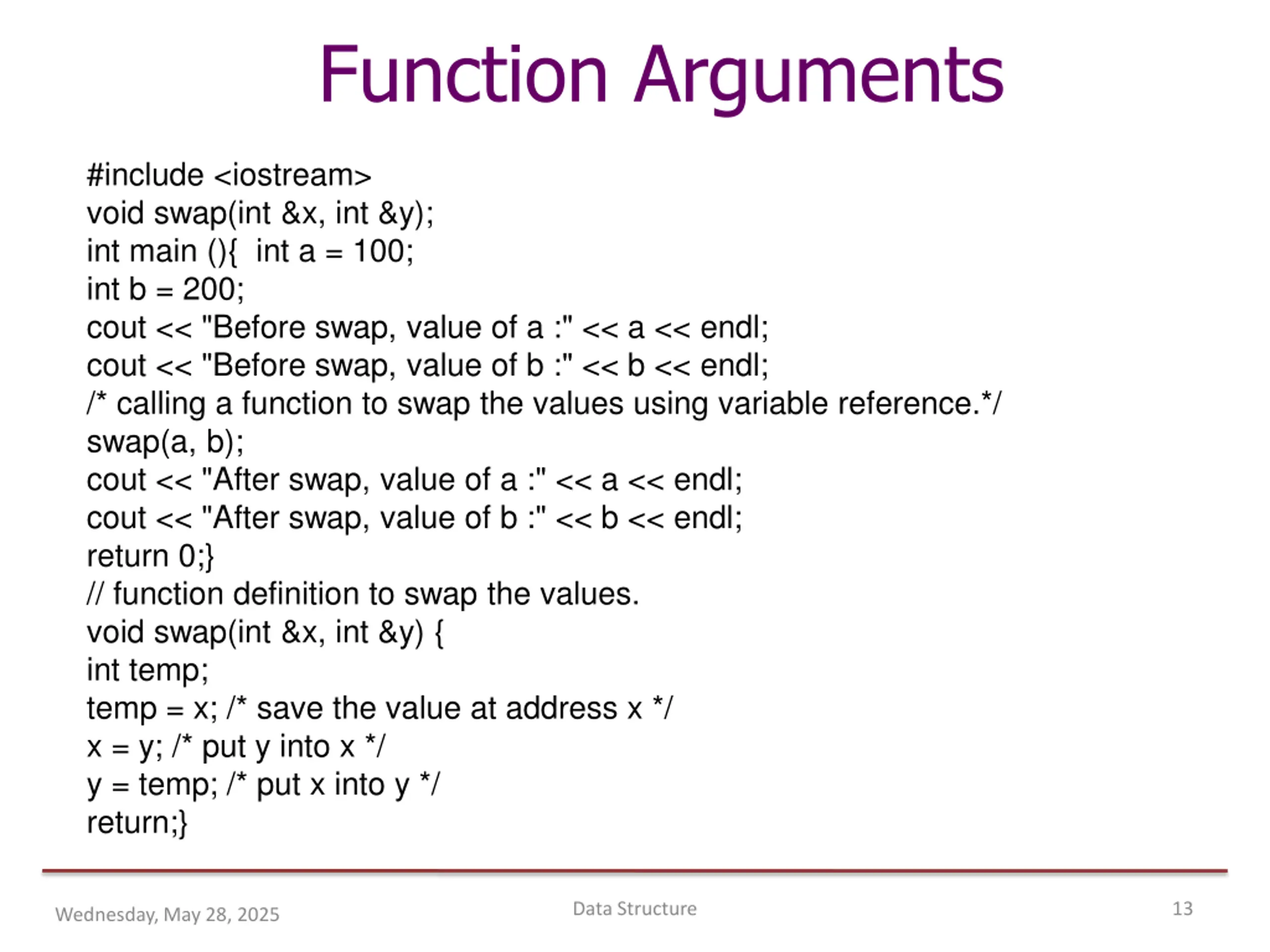 Function Arguments

#include <iostream>
void swap(int &x, int &y);
int main (){  int a = 100;
int b = 200;
cout << "Before swap, value of a :" << a << endl;
cout << "Before swap, value of b :" << b << endl;
/* calling a function to swap the values using variable reference.*/
swap(a, b);
cout << "After swap, value of a :" << a << endl;
cout << "After swap, value of b :" << b << endl;
return 0;}
// function definition to swap the values.
void swap(int &x, int &y) {
int temp;
temp = x; /* save the value at address x */
x = y; /* put y into x */
y = temp; /* put x into y */
return;}

Wednesday, May 28, 2025
Data Structure
13